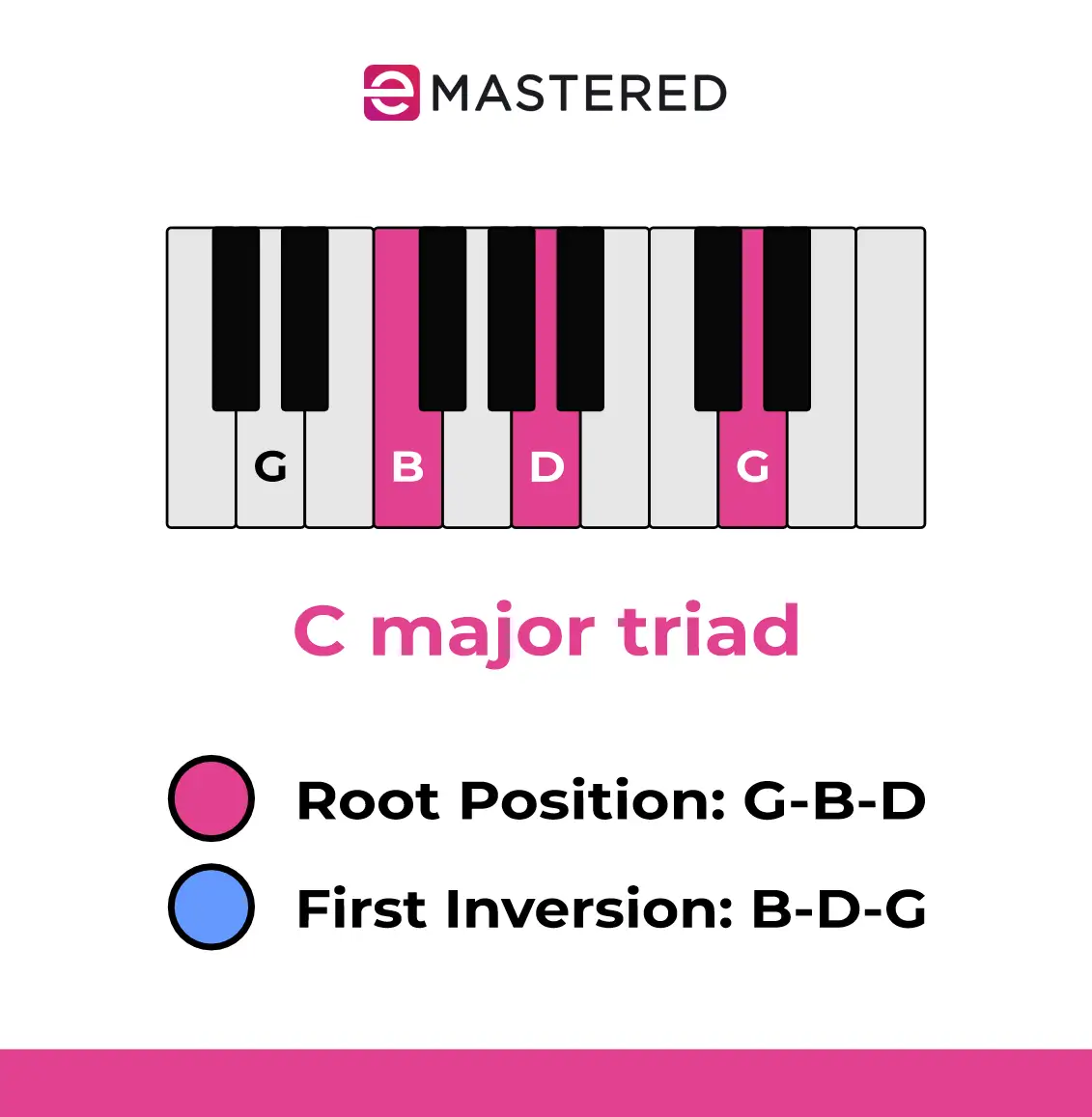 e MASTERED

G B D G

C major triad

Root Position: G-B-D

First Inversion: B-D-G